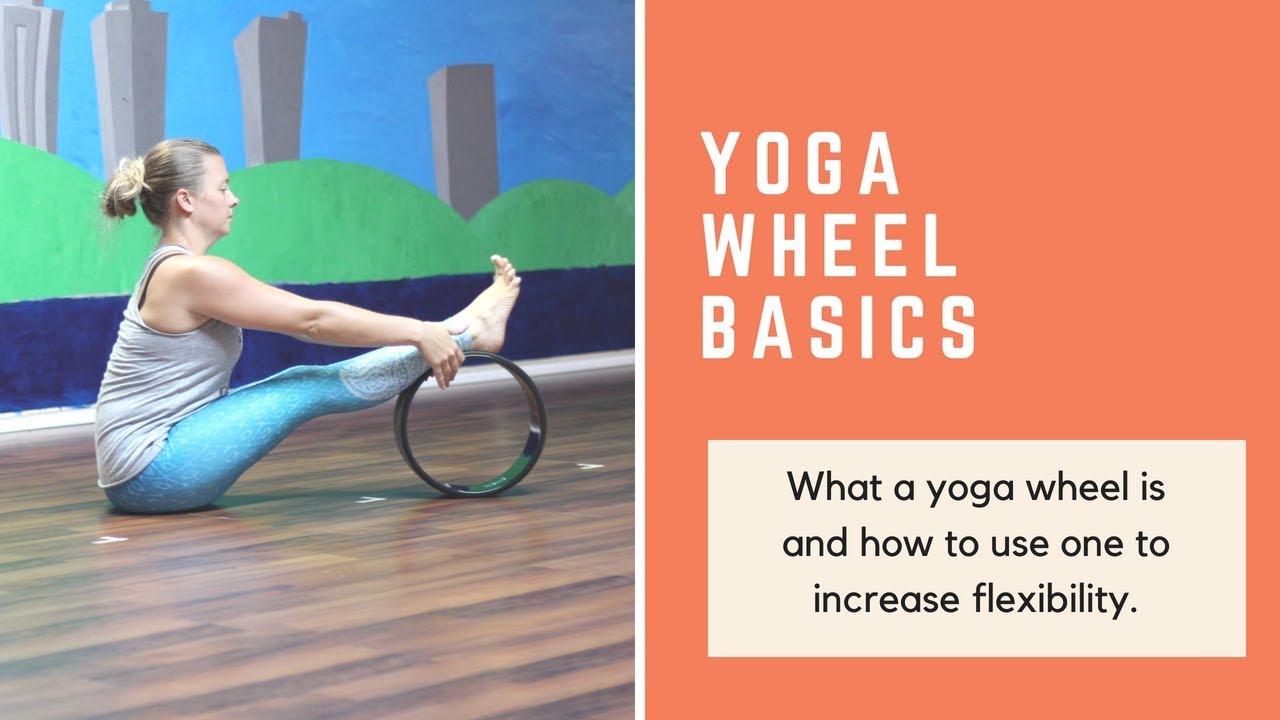 YOGA
WHEEL
BASICS

What a yoga wheel is and how to use one to increase flexibility.